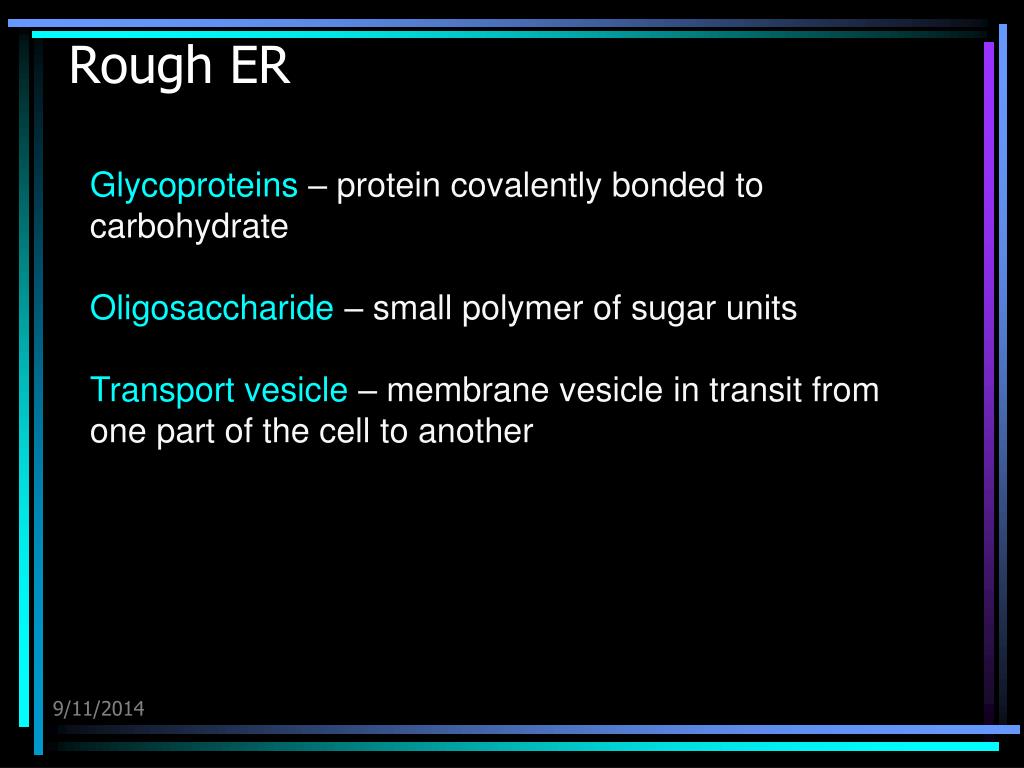 Rough ER

Glycoproteins – protein covalently bonded to carbohydrate

Oligosaccharide – small polymer of sugar units

Transport vesicle – membrane vesicle in transit from one part of the cell to another

9/11/2014